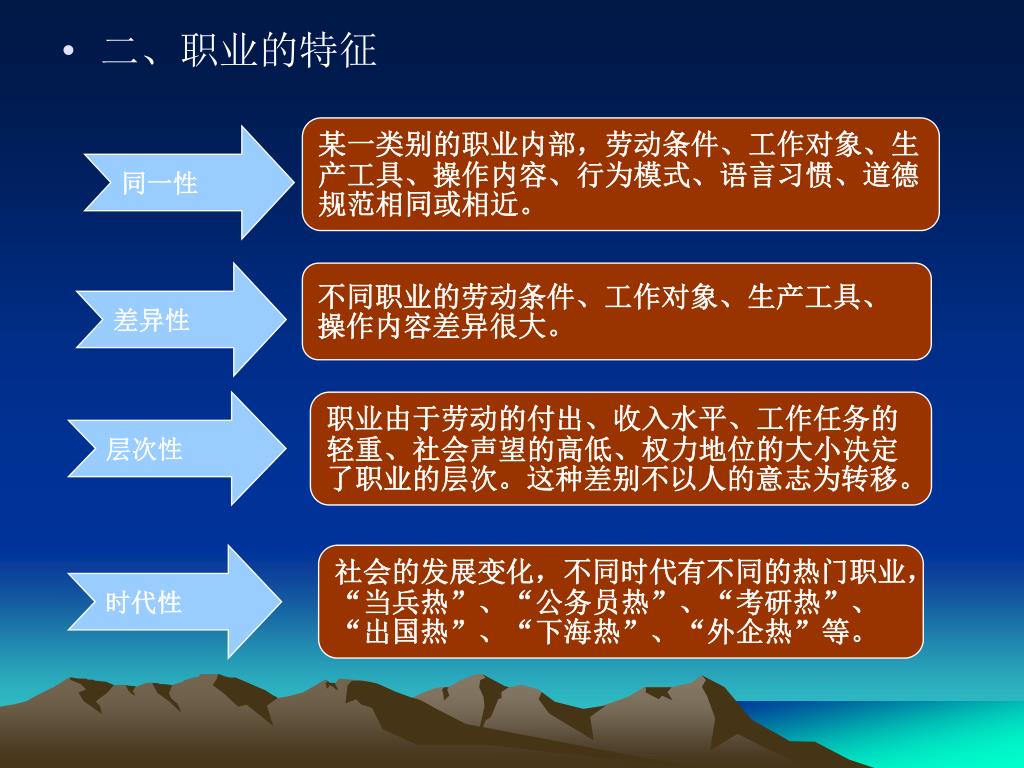 • 二、职业的特征

同一性

某一类别的职业内部，劳动条件、工作对象、生产工具、操作内容、行为模式、语言习惯、道德规范相同或相近。

差异性

不同职业的劳动条件、工作对象、生产工具、操作内容差异很大。

层次性

职业由于劳动的付出、收入水平、工作任务的轻重、社会声望的高低、权力地位的大小决定了职业的层次。这种差别不以人的意志为转移。

时代性

社会的发展变化，不同时代有不同的热门职业，“当兵热”、“公务员热”、“考研热”、“出国热”、“下海热”、“外企热”等。